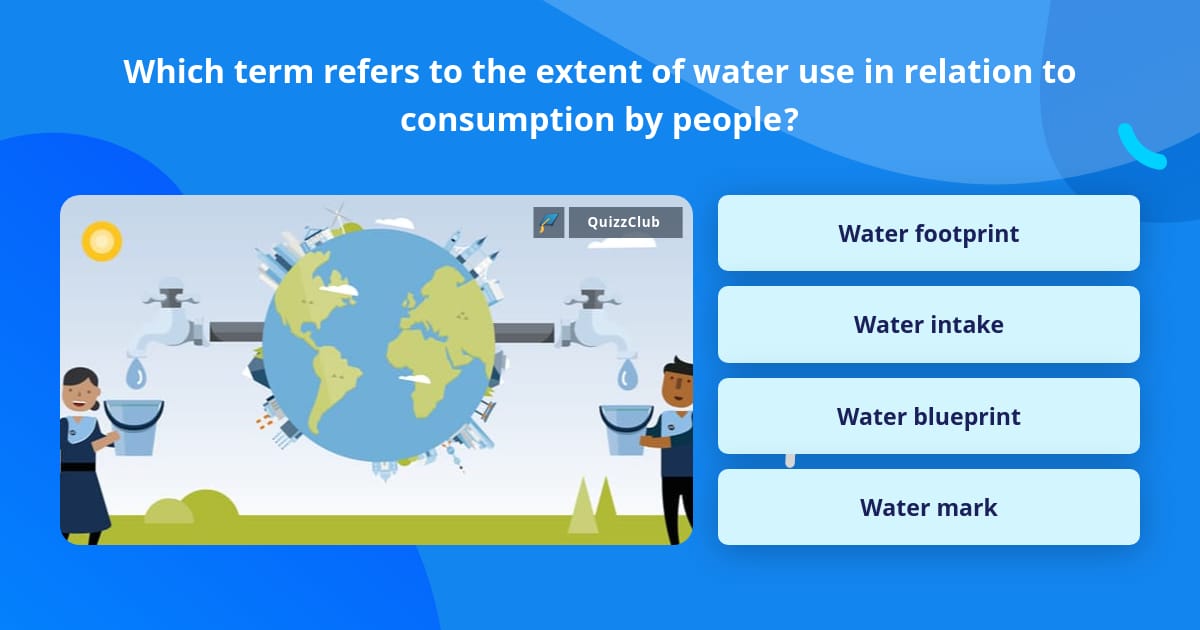 Which term refers to the extent of water use in relation to consumption by people?

QuizzClub

Water footprint

Water intake

Water blueprint

Water mark